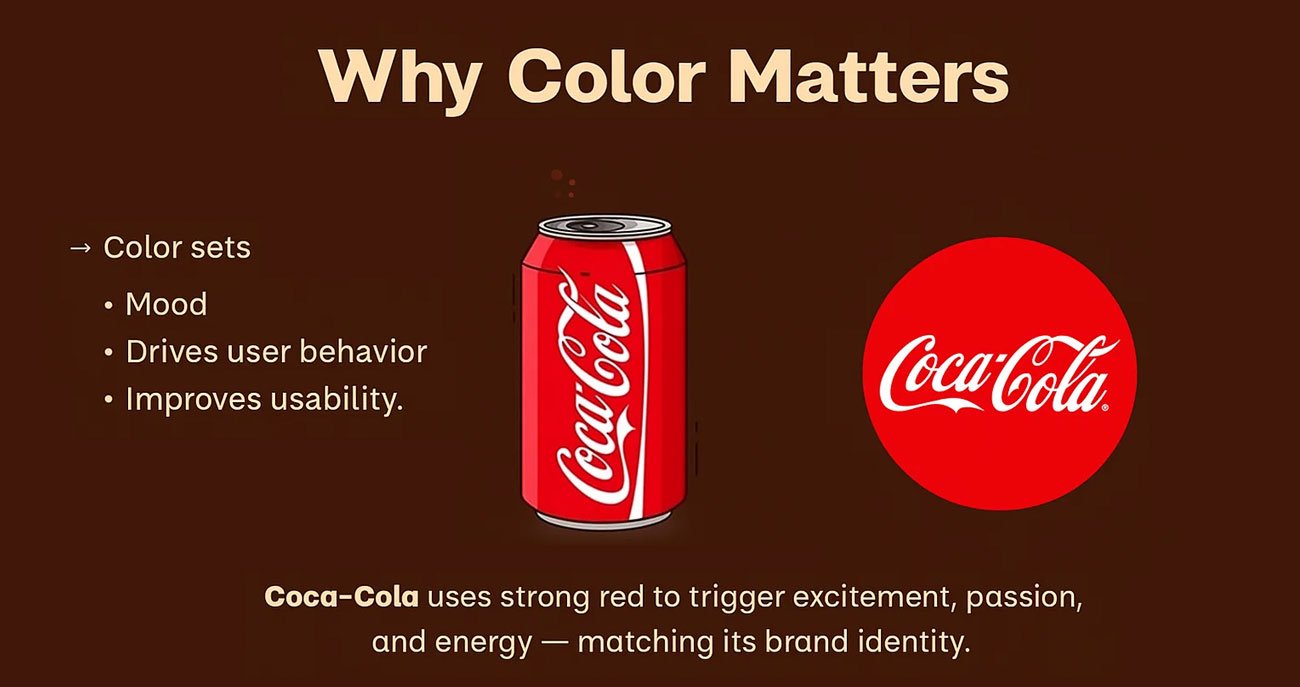 Why Color Matters

→ Color sets

• Mood
• Drives user behavior
• Improves usability.

Coca-Cola

Coca-Cola

Coca-Cola uses strong red to trigger excitement, passion, and energy — matching its brand identity.